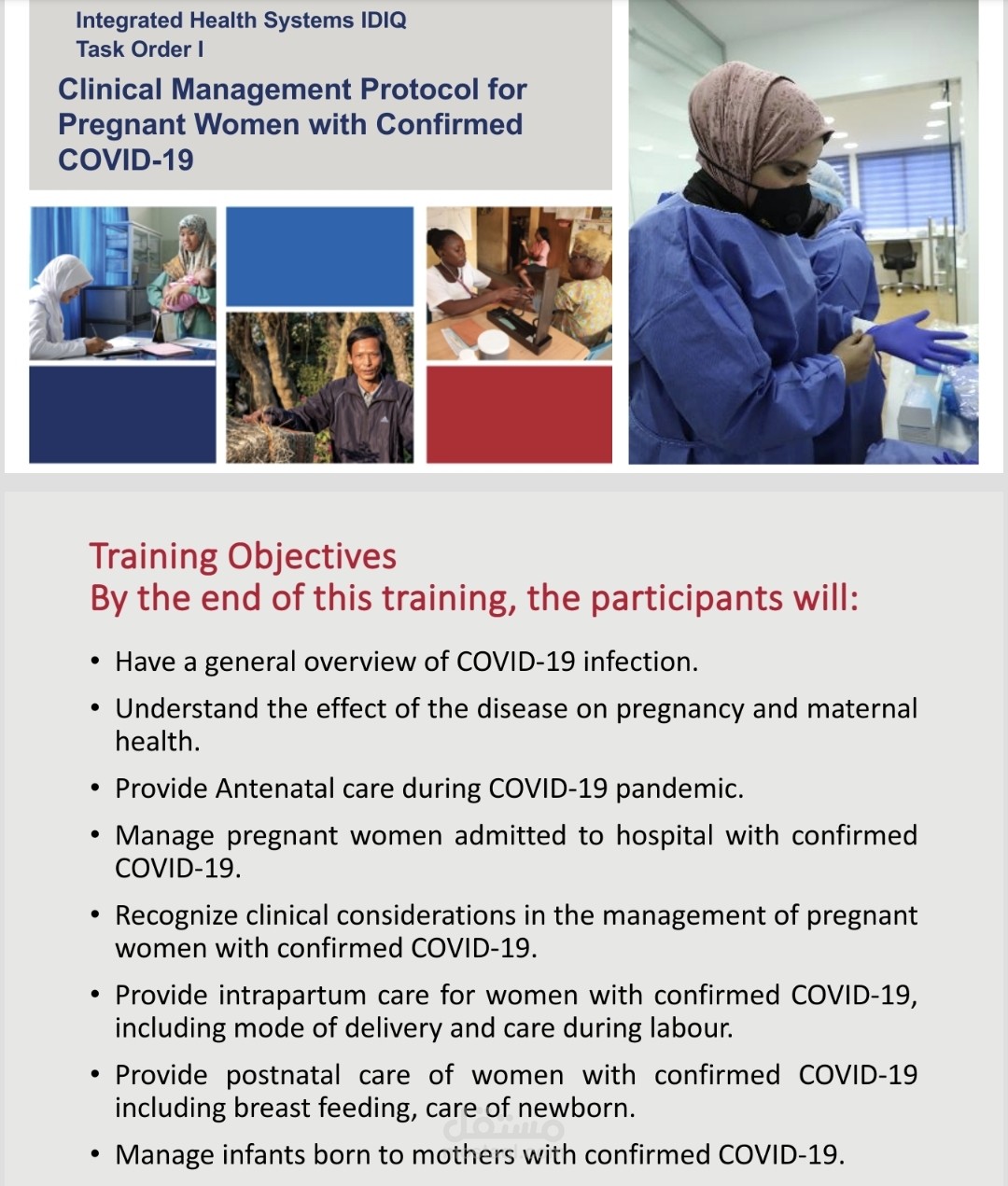 Integrated Health Systems IDIQ
Task Order I

Clinical Management Protocol for Pregnant Women with Confirmed COVID-19

Training Objectives
By the end of this training, the participants will:

• Have a general overview of COVID-19 infection.
• Understand the effect of the disease on pregnancy and maternal health.
• Provide Antenatal care during COVID-19 pandemic.
• Manage pregnant women admitted to hospital with confirmed COVID-19.
• Recognize clinical considerations in the management of pregnant women with confirmed COVID-19.
• Provide intrapartum care for women with confirmed COVID-19, including mode of delivery and care during labour.
• Provide postnatal care of women with confirmed COVID-19 including breast feeding, care of newborn.
• Manage infants born to mothers with confirmed COVID-19.

مستقل